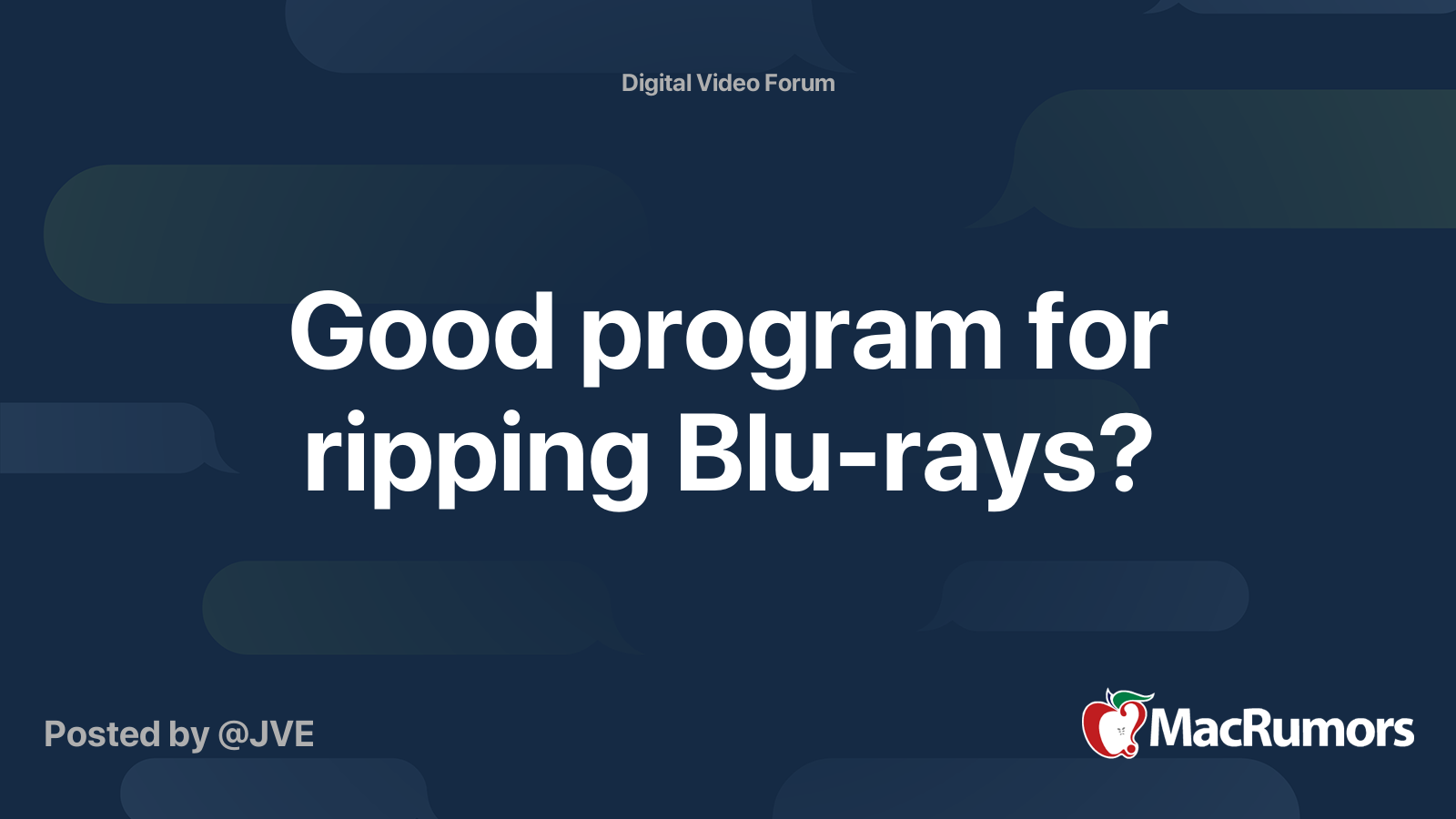 Digital Video Forum

Good program for ripping Blu-rays?

Posted by @JVE

MacRumors